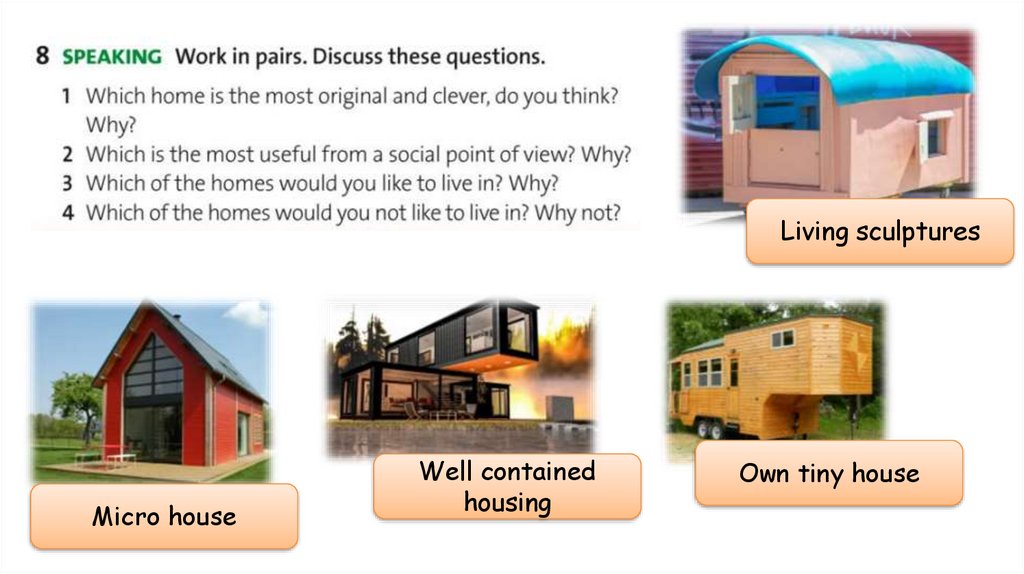 8 SPEAKING Work in pairs. Discuss these questions.

1 Which home is the most original and clever, do you think? Why?
2 Which is the most useful from a social point of view? Why?
3 Which of the homes would you like to live in? Why?
4 Which of the homes would you not like to live in? Why not?

Living sculptures

Micro house

Well contained housing

Own tiny house